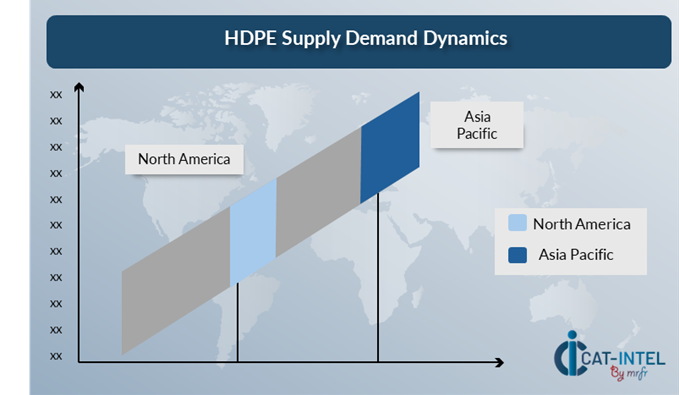 HDPE Supply Demand Dynamics

xx
xx
xx
xx
xx
xx
xx
xx
xx
xx
xx

North America

Asia Pacific

North America
Asia Pacific

CAT-INTEL
By mrfr